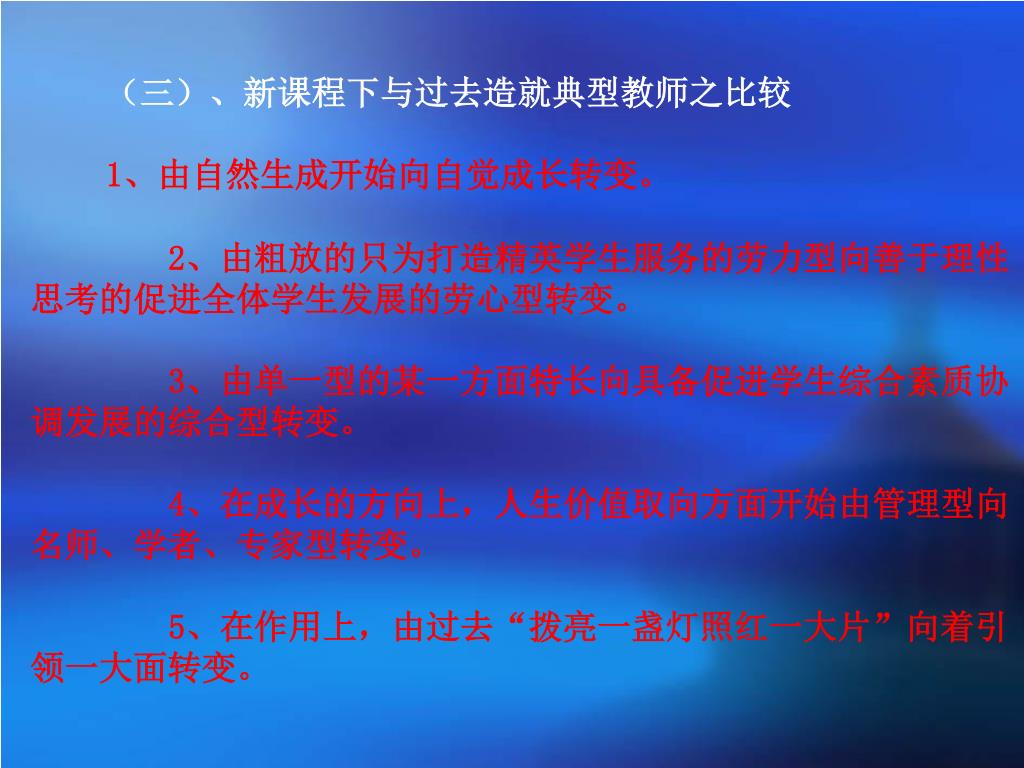 （三）、新课程下与过去造就典型教师之比较

1、由自然生成开始向自觉成长转变。

2、由粗放的只为打造精英学生服务的劳力型向善于理性思考的促进全体学生发展的劳心型转变。

3、由单一型的某一方面特长向具备促进学生综合素质协调发展的综合型转变。

4、在成长的方向上，人生价值取向方面开始由管理型向名师、学者、专家型转变。

5、在作用上，由过去“拨亮一盏灯照红一大片”向着引领一大面转变。